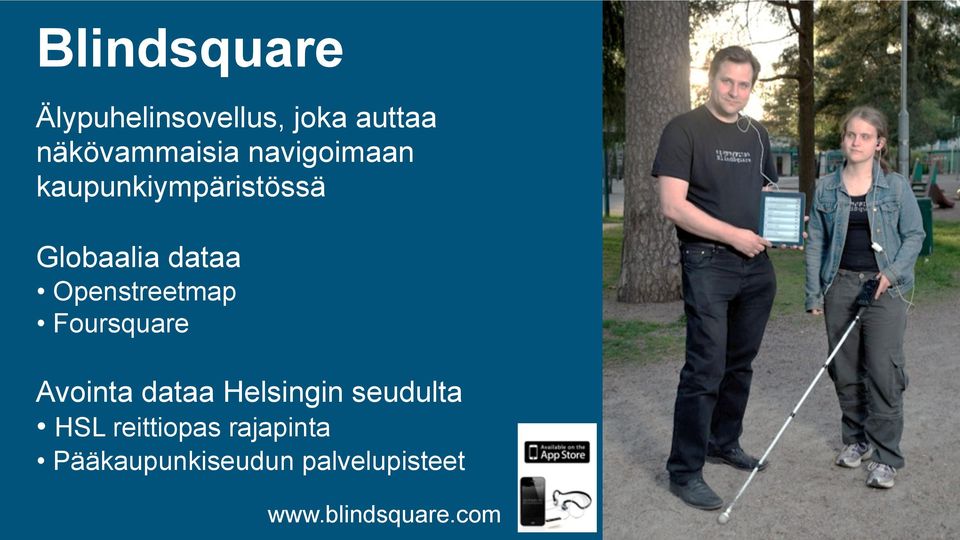 Blindsquare

Älypuhelinsovellus, joka auttaa näkövammaisia navigoimaan kaupunkiympäristössä

Globaalia dataa
• Openstreetmap
• Foursquare

Avointa dataa Helsingin seudulta
• HSL reittiopas rajapinta
• Pääkaupunkiseudun palvelupisteet

www.blindsquare.com

Available on the App Store

Blindsquare